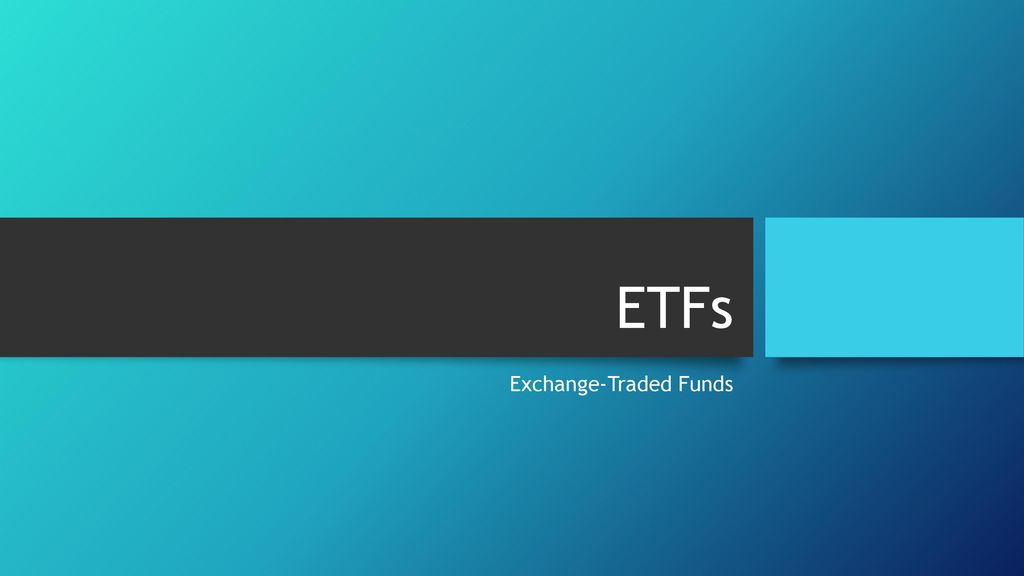 ETFs

Exchange-Traded Funds